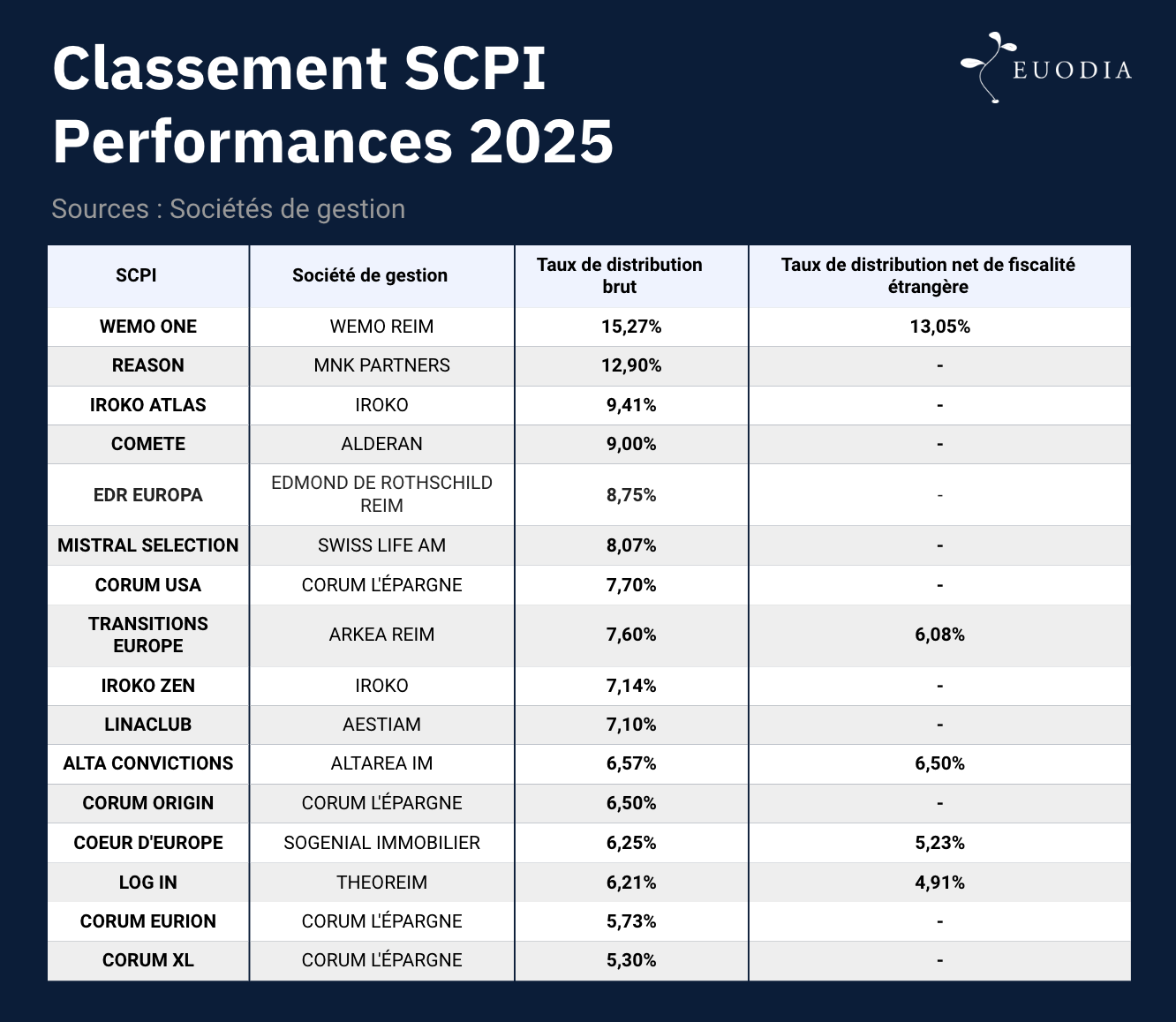 Classement SCPI Performances 2025

EUODIA

Sources : Sociétés de gestion

| SCPI | Société de gestion | Taux de distribution brut | Taux de distribution net de fiscalité étrangère |
|---|---|---|---|
| WEMO ONE | WEMO REIM | 15,27% | 13,05% |
| REASON | MNK PARTNERS | 12,90% | - |
| IROKO ATLAS | IROKO | 9,41% | - |
| COMETE | ALDERAN | 9,00% | - |
| EDR EUROPA | EDMOND DE ROTHSCHILD REIM | 8,75% | - |
| MISTRAL SELECTION | SWISS LIFE AM | 8,07% | - |
| CORUM USA | CORUM L'ÉPARGNE | 7,70% | - |
| TRANSITIONS EUROPE | ARKEA REIM | 7,60% | 6,08% |
| IROKO ZEN | IROKO | 7,14% | - |
| LINACLUB | AESTIAM | 7,10% | - |
| ALTA CONVICTIONS | ALTAREA IM | 6,57% | 6,50% |
| CORUM ORIGIN | CORUM L'ÉPARGNE | 6,50% | - |
| COEUR D'EUROPE | SOGENIAL IMMOBILIER | 6,25% | 5,23% |
| LOG IN | THEOREIM | 6,21% | 4,91% |
| CORUM EURION | CORUM L'ÉPARGNE | 5,73% | - |
| CORUM XL | CORUM L'ÉPARGNE | 5,30% | - |